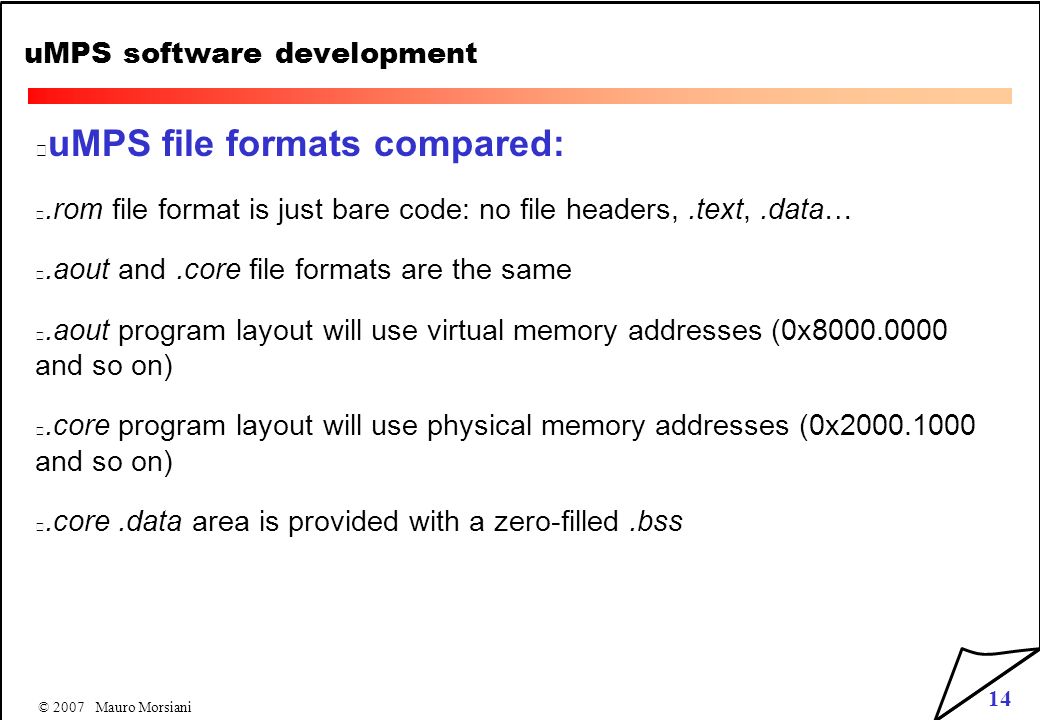 uMPS software development

uMPS file formats compared:

.rom file format is just bare code: no file headers, .text, .data…

.aout and .core file formats are the same

.aout program layout will use virtual memory addresses (0x8000.0000 and so on)

.core program layout will use physical memory addresses (0x2000.1000 and so on)

.core .data area is provided with a zero-filled .bss

© 2007 Mauro Morsiani

14